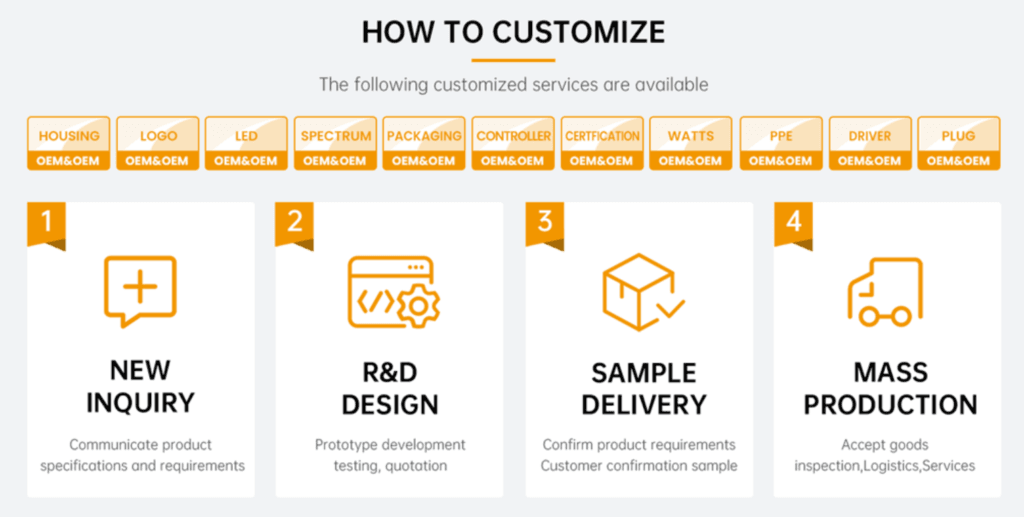 HOW TO CUSTOMIZE

The following customized services are available

HOUSING
OEM&OEM

LOGO
OEM&OEM

LED
OEM&OEM

SPECTRUM
OEM&OEM

PACKAGING
OEM&OEM

CONTROLLER
OEM&OEM

CERTFICATION
OEM&OEM

WATTS
OEM&OEM

PPE
OEM&OEM

DRIVER
OEM&OEM

PLUG
OEM&OEM

1
NEW INQUIRY
Communicate product specifications and requirements

2
R&D DESIGN
Prototype development testing, quotation

3
SAMPLE DELIVERY
Confirm product requirements Customer confirmation sample

4
MASS PRODUCTION
Accept goods inspection,Logistics,Services